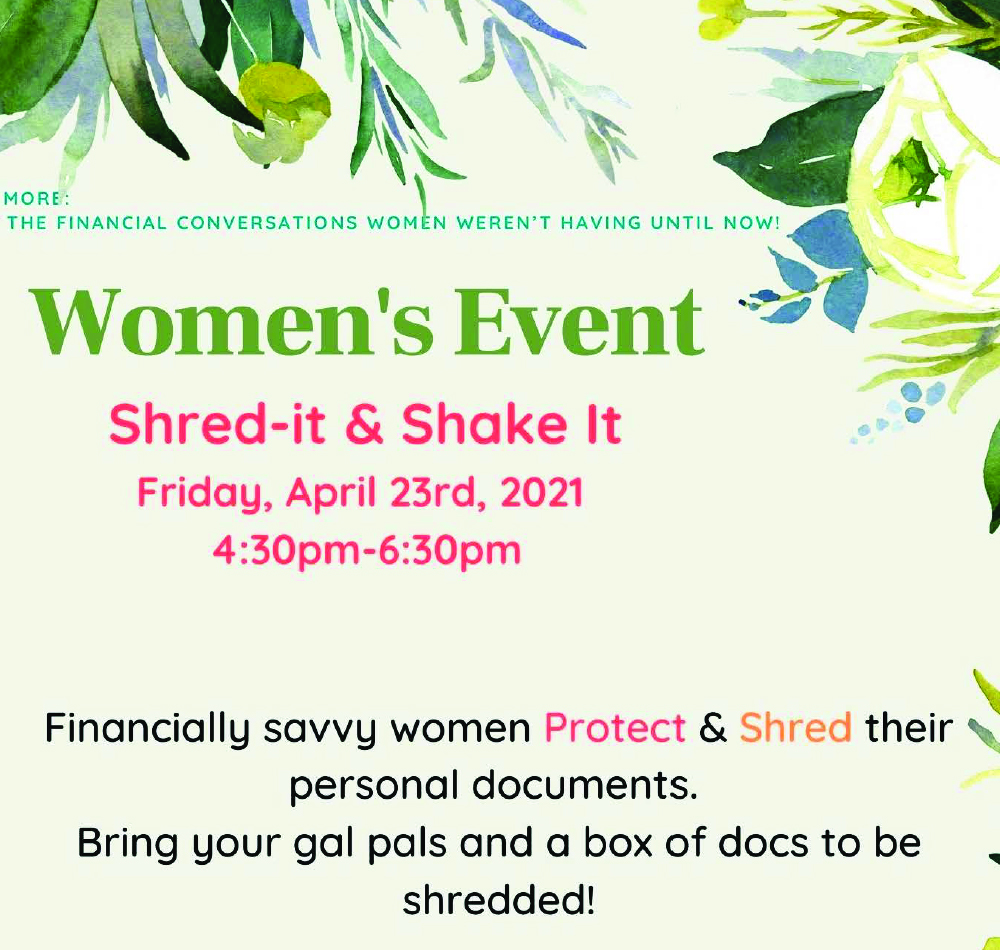 MORE:
THE FINANCIAL CONVERSATIONS WOMEN WEREN'T HAVING UNTIL NOW!

Women's Event

Shred-it & Shake It
Friday, April 23rd, 2021
4:30pm-6:30pm

Financially savvy women Protect & Shred their personal documents.
Bring your gal pals and a box of docs to be shredded!